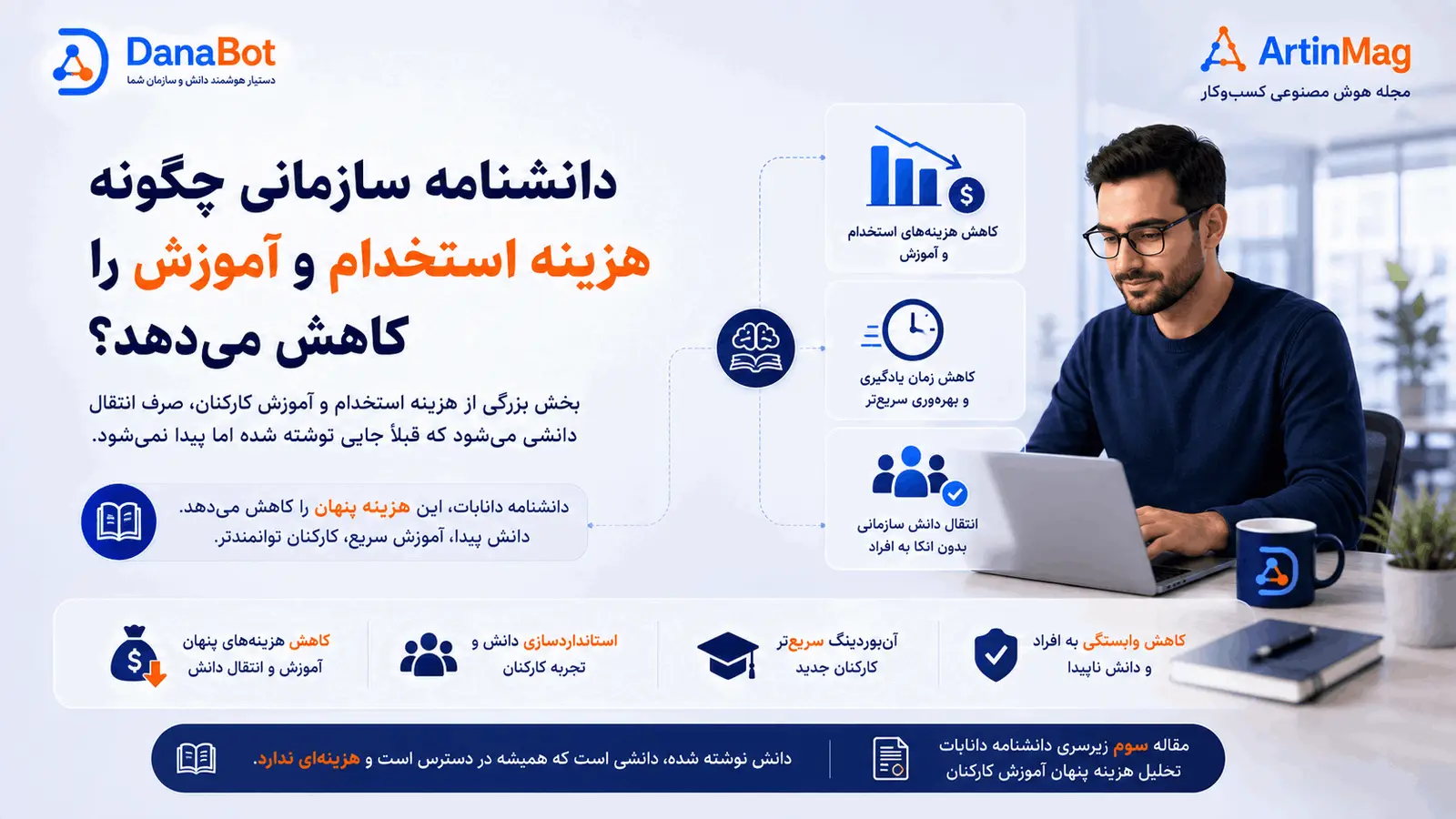 ArtinMag
مجله هوش مصنوعی کسب‌وکار

DanaBot
دستیار هوشمند دانش و سازمان شما

دانشنامه سازمانی چگونه هزینه استخدام و آموزش را کاهش می‌دهد؟

بخش بزرگی از هزینه استخدام و آموزش کارکنان، صرف انتقال دانشی می‌شود که قبلاً جایی نوشته شده اما پیدا نمی‌شود.

دانشنامه دانابات، این هزینه پنهان را کاهش می‌دهد.
دانش پیدا، آموزش سریع، کارکنان توانمندتر.

کاهش هزینه‌های استخدام و آموزش

کاهش زمان یادگیری و بهره‌وری سریع‌تر

انتقال دانش سازمانی بدون اتکا به افراد

کاهش وابستگی به افراد و دانش ناپیدا

آن‌بوردینگ سریع‌تر کارکنان جدید

استانداردسازی دانش و تجربه کارکنان

کاهش هزینه‌های پنهان آموزش و انتقال دانش

مقاله سوم زیرسری دانشنامه دانابات
تحلیل هزینه پنهان آموزش کارکنان

دانش نوشته شده، دانشی است که همیشه در دسترس است و هزینه‌ای ندارد.